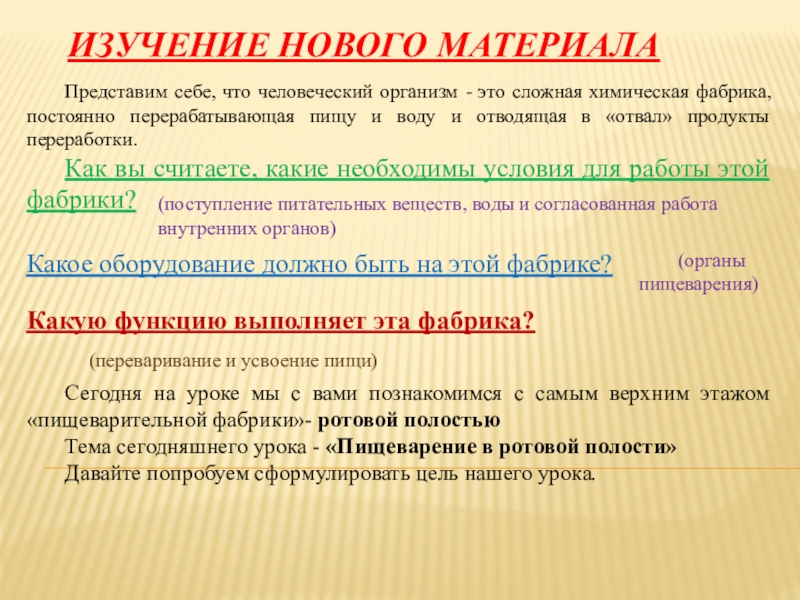 ИЗУЧЕНИЕ НОВОГО МАТЕРИАЛА

Представим себе, что человеческий организм - это сложная химическая фабрика, постоянно перерабатывающая пищу и воду и отводящая в «отвал» продукты переработки.

Как вы считаете, какие необходимы условия для работы этой фабрики? (поступление питательных веществ, воды и согласованная работа внутренних органов)

Какое оборудование должно быть на этой фабрике? (органы пищеварения)

Какую функцию выполняет эта фабрика?

(переваривание и усвоение пищи)

Сегодня на уроке мы с вами познакомимся с самым верхним этажом «пищеварительной фабрики»- ротовой полостью
Тема сегодняшнего урока - «Пищеварение в ротовой полости»
Давайте попробуем сформулировать цель нашего урока.